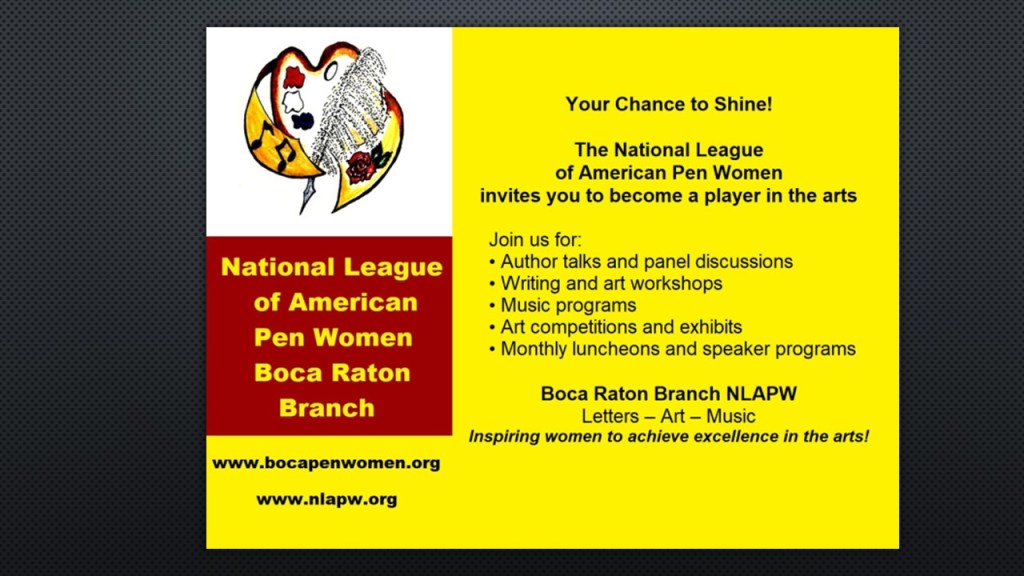 National League of American Pen Women Boca Raton Branch

www.bocapenwomen.org

www.nlapw.org

Your Chance to Shine!

The National League of American Pen Women invites you to become a player in the arts

Join us for:
• Author talks and panel discussions
• Writing and art workshops
• Music programs
• Art competitions and exhibits
• Monthly luncheons and speaker programs

Boca Raton Branch NLAPW
Letters – Art – Music
Inspiring women to achieve excellence in the arts!